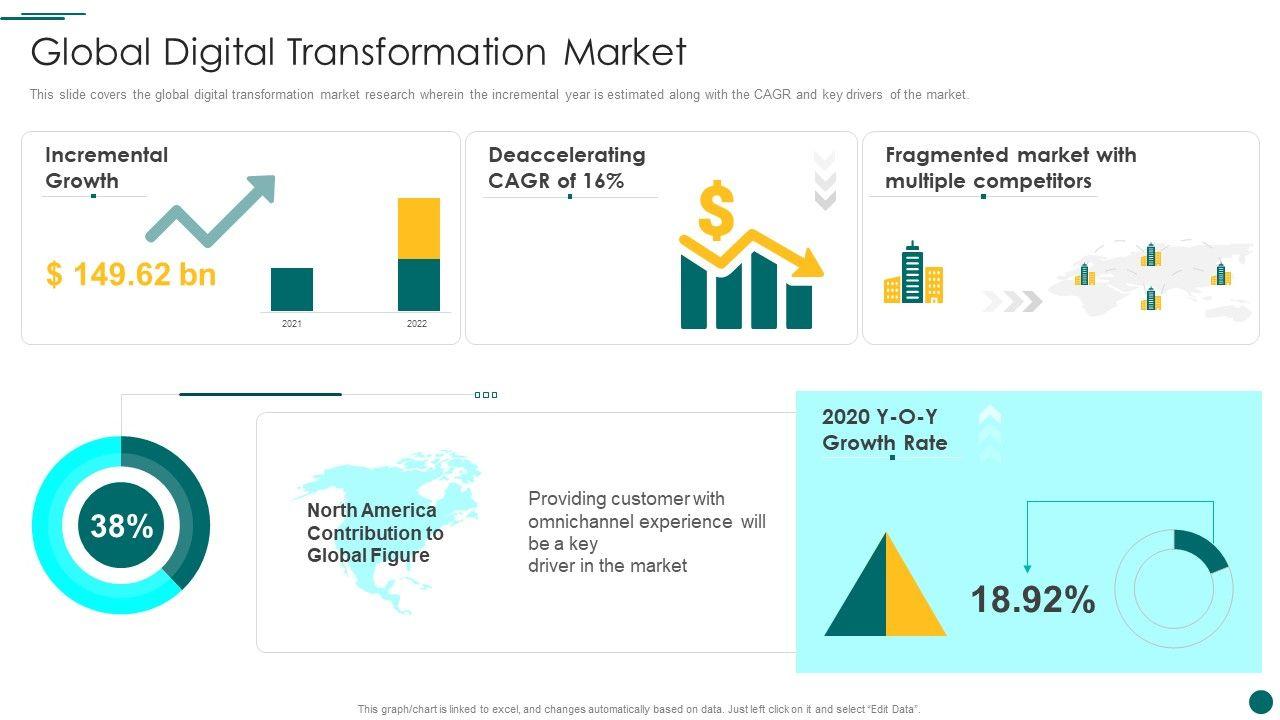 Global Digital Transformation Market

This slide covers the global digital transformation market research wherein the incremental year is estimated along with the CAGR and key drivers of the market.

Incremental Growth

$ 149.62 bn

2021

2022

Deaccelerating CAGR of 16%

$

Fragmented market with multiple competitors

38%

North America Contribution to Global Figure

Providing customer with omnichannel experience will be a key driver in the market

2020 Y-O-Y Growth Rate

18.92%

This graph/chart is linked to excel, and changes automatically based on data. Just left click on it and select "Edit Data".